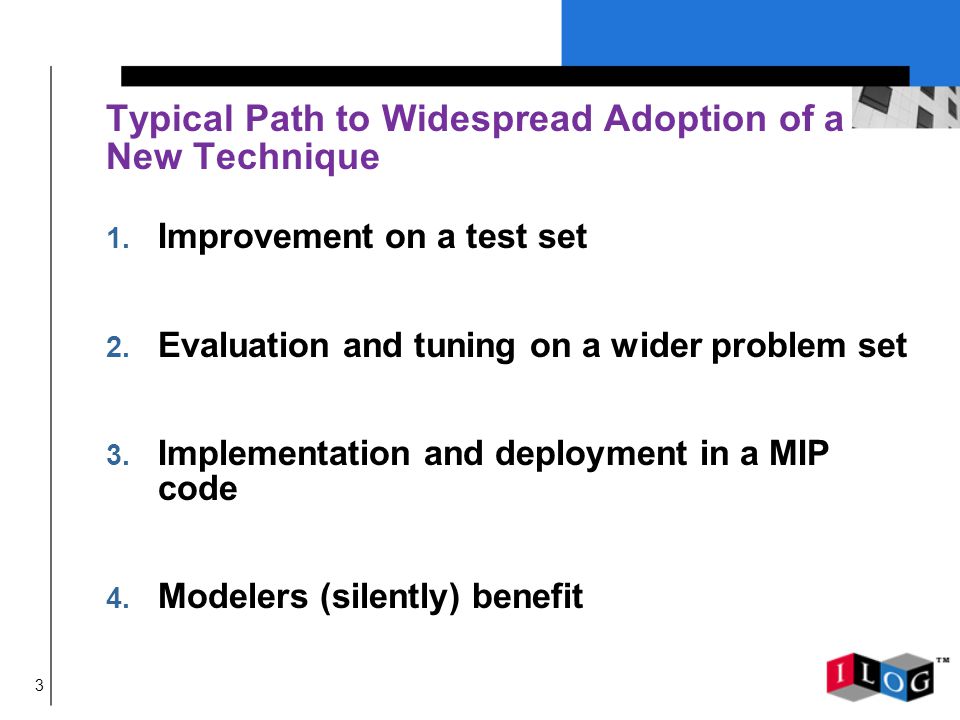 Typical Path to Widespread Adoption of a New Technique

1. Improvement on a test set

2. Evaluation and tuning on a wider problem set

3. Implementation and deployment in a MIP code

4. Modelers (silently) benefit

3

ILOG™